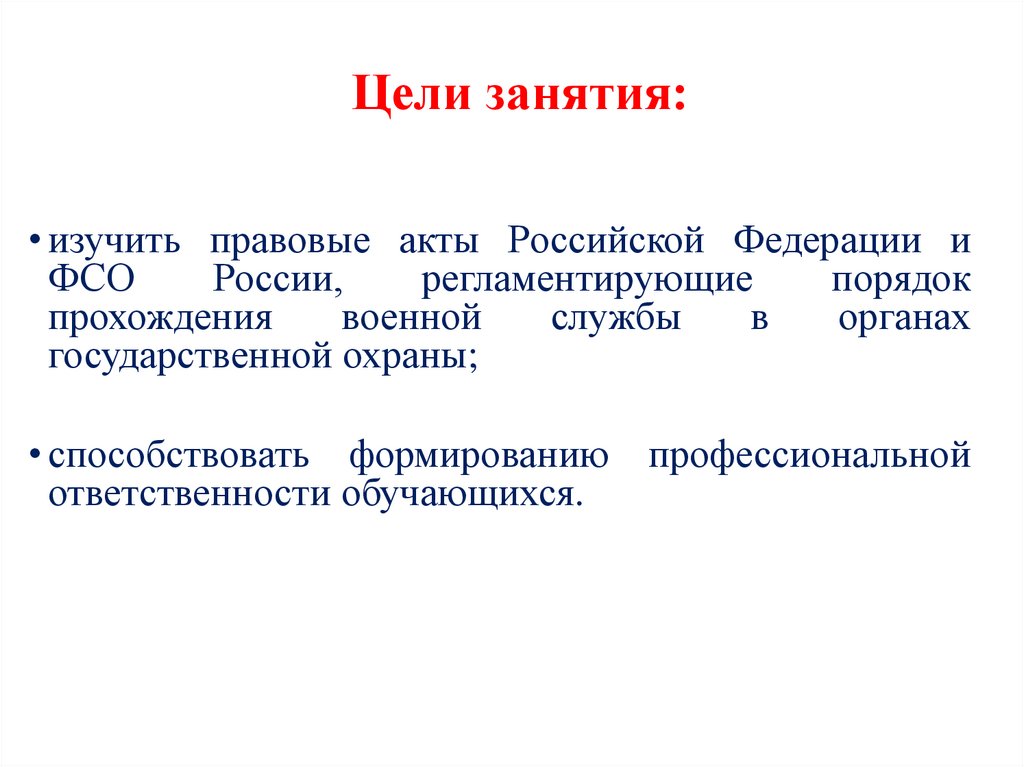 Цели занятия:

• изучить правовые акты Российской Федерации и ФСО России, регламентирующие порядок прохождения военной службы в органах государственной охраны;

• способствовать формированию профессиональной ответственности обучающихся.